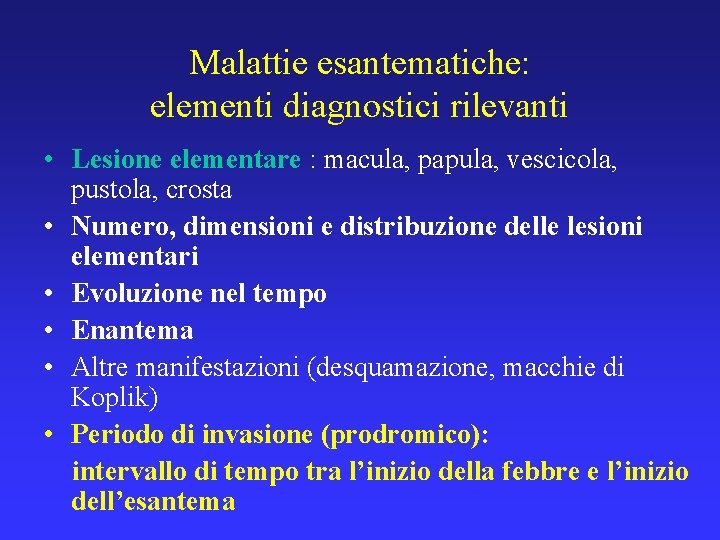 Malattie esantematiche:
elementi diagnostici rilevanti

• Lesione elementare : macula, papula, vescicola, pustola, crosta
• Numero, dimensioni e distribuzione delle lesioni elementari
• Evoluzione nel tempo
• Enantema
• Altre manifestazioni (desquamazione, macchie di Koplik)
• Periodo di invasione (prodromico):
intervallo di tempo tra l'inizio della febbre e l'inizio dell'esantema